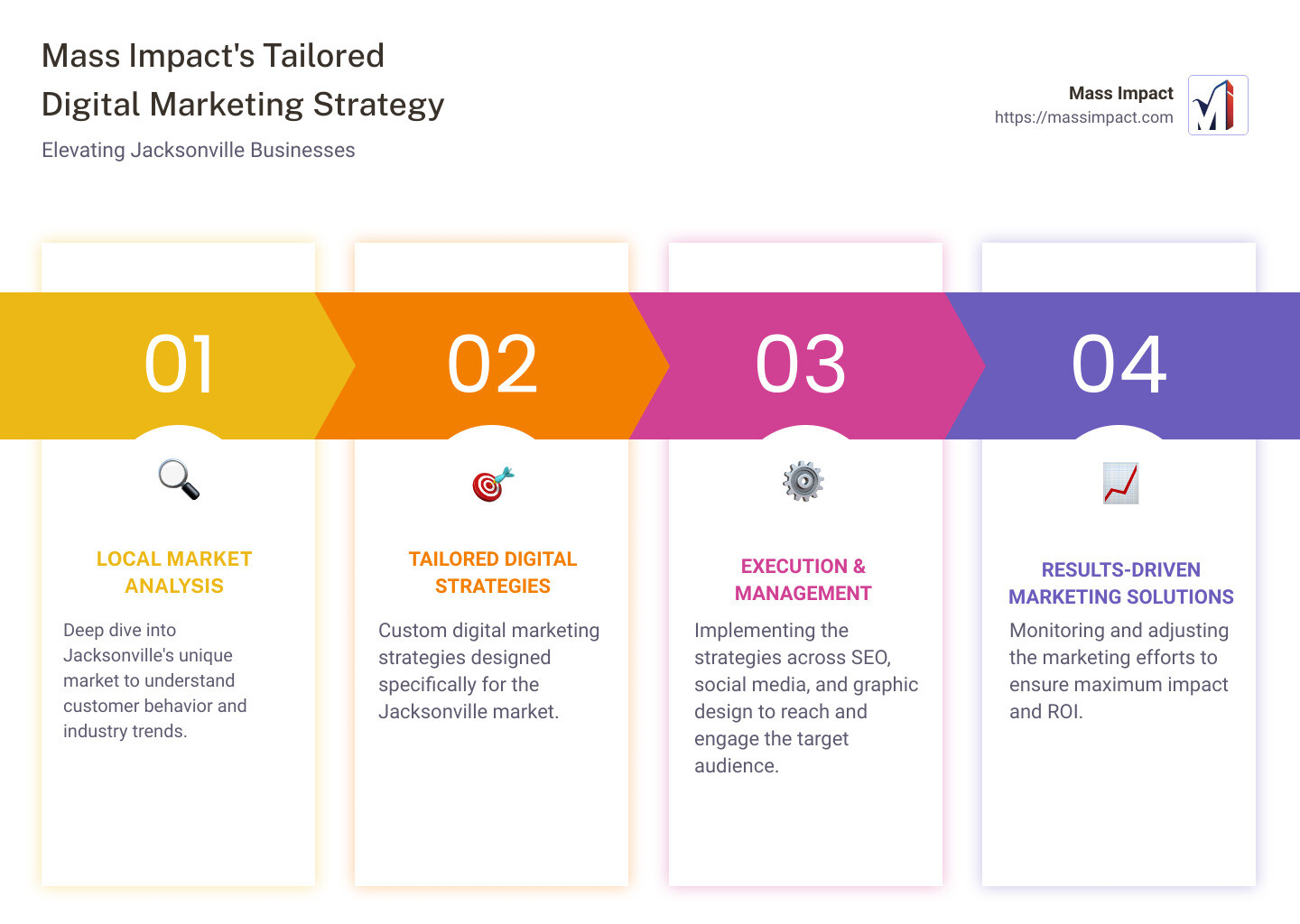 Mass Impact's Tailored Digital Marketing Strategy

Elevating Jacksonville Businesses

Mass Impact
https://massimpact.com

01

LOCAL MARKET ANALYSIS

Deep dive into Jacksonville's unique market to understand customer behavior and industry trends.

02

TAILORED DIGITAL STRATEGIES

Custom digital marketing strategies designed specifically for the Jacksonville market.

03

EXECUTION & MANAGEMENT

Implementing the strategies across SEO, social media, and graphic design to reach and engage the target audience.

04

RESULTS-DRIVEN MARKETING SOLUTIONS

Monitoring and adjusting the marketing efforts to ensure maximum impact and ROI.